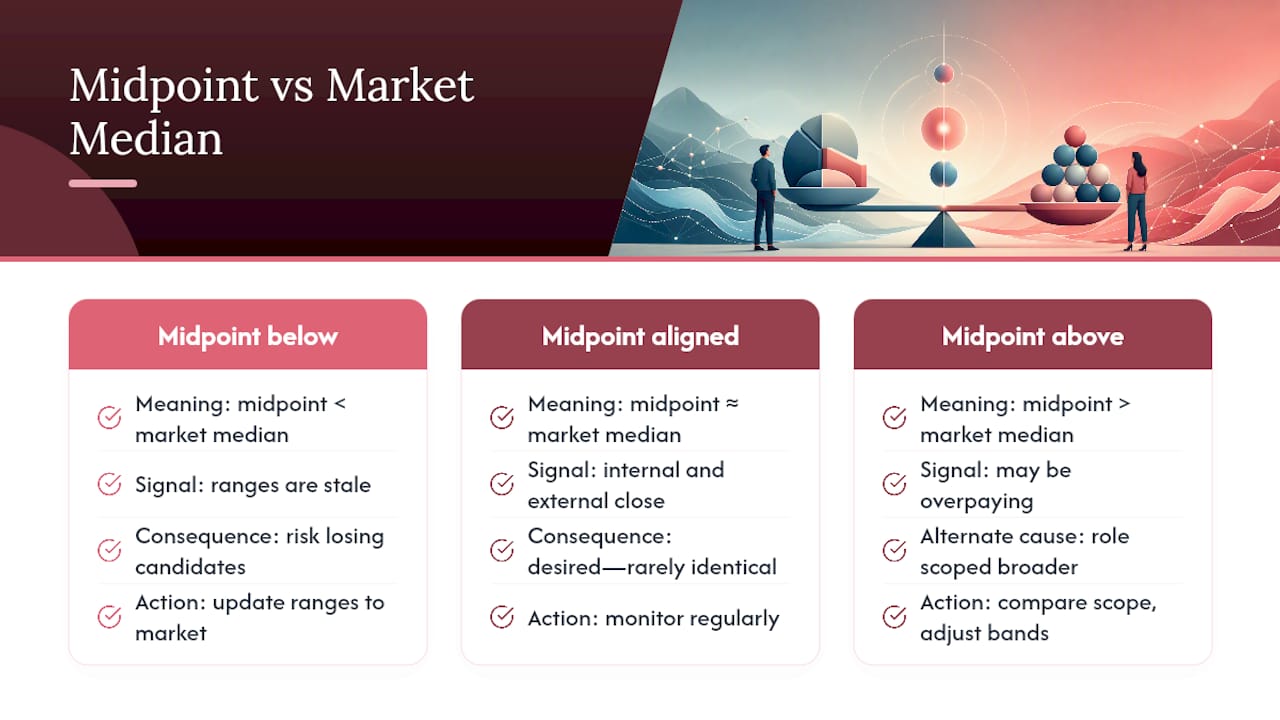 Midpoint vs Market Median

Midpoint below

Meaning: midpoint < market median

Signal: ranges are stale

Consequence: risk losing candidates

Action: update ranges to market

Midpoint aligned

Meaning: midpoint ≈ market median

Signal: internal and external close

Consequence: desired—rarely identical

Action: monitor regularly

Midpoint above

Meaning: midpoint > market median

Signal: may be overpaying

Alternate cause: role scoped broader

Action: compare scope, adjust bands